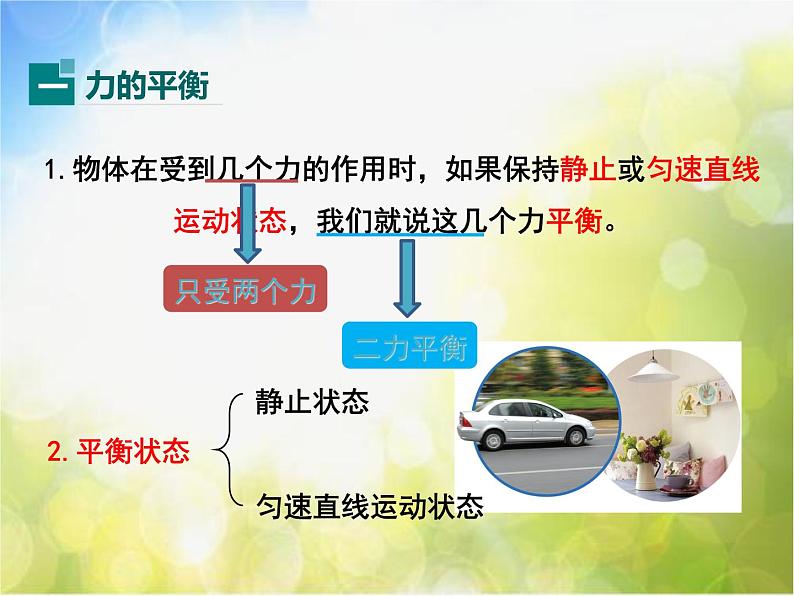 一 力的平衡

1. 物体在受到几个力的作用时，如果保持静止或匀速直线运动状态，我们就说这几个力平衡。

只受两个力

二力平衡

2. 平衡状态

静止状态

匀速直线运动状态